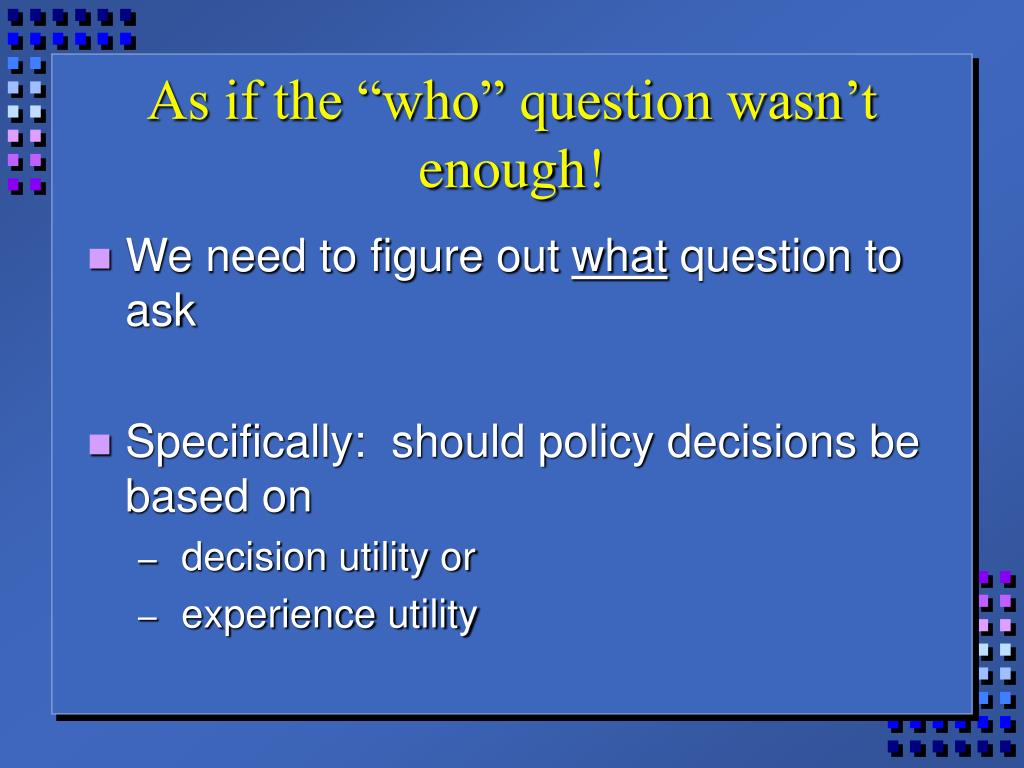 As if the “who” question wasn’t enough!

We need to figure out what question to ask

Specifically: should policy decisions be based on

– decision utility or
– experience utility